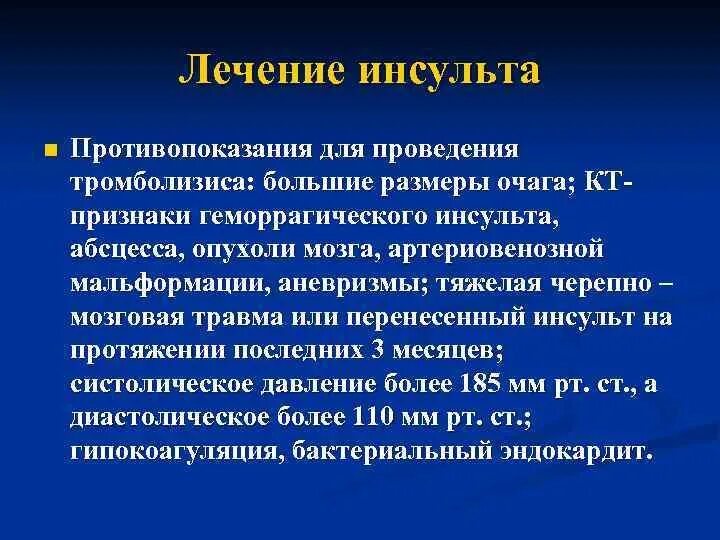 Лечение инсульта

Противопоказания для проведения тромболизиса: большие размеры очага; КТ-признаки геморрагического инсульта, абсцесса, опухоли мозга, артериовенозной мальформации, аневризмы; тяжелая черепно – мозговая травма или перенесенный инсульт на протяжении последних 3 месяцев; систолическое давление более 185 мм рт. ст., а диастолическое более 110 мм рт. ст.; гипокоагуляция, бактериальный эндокардит.